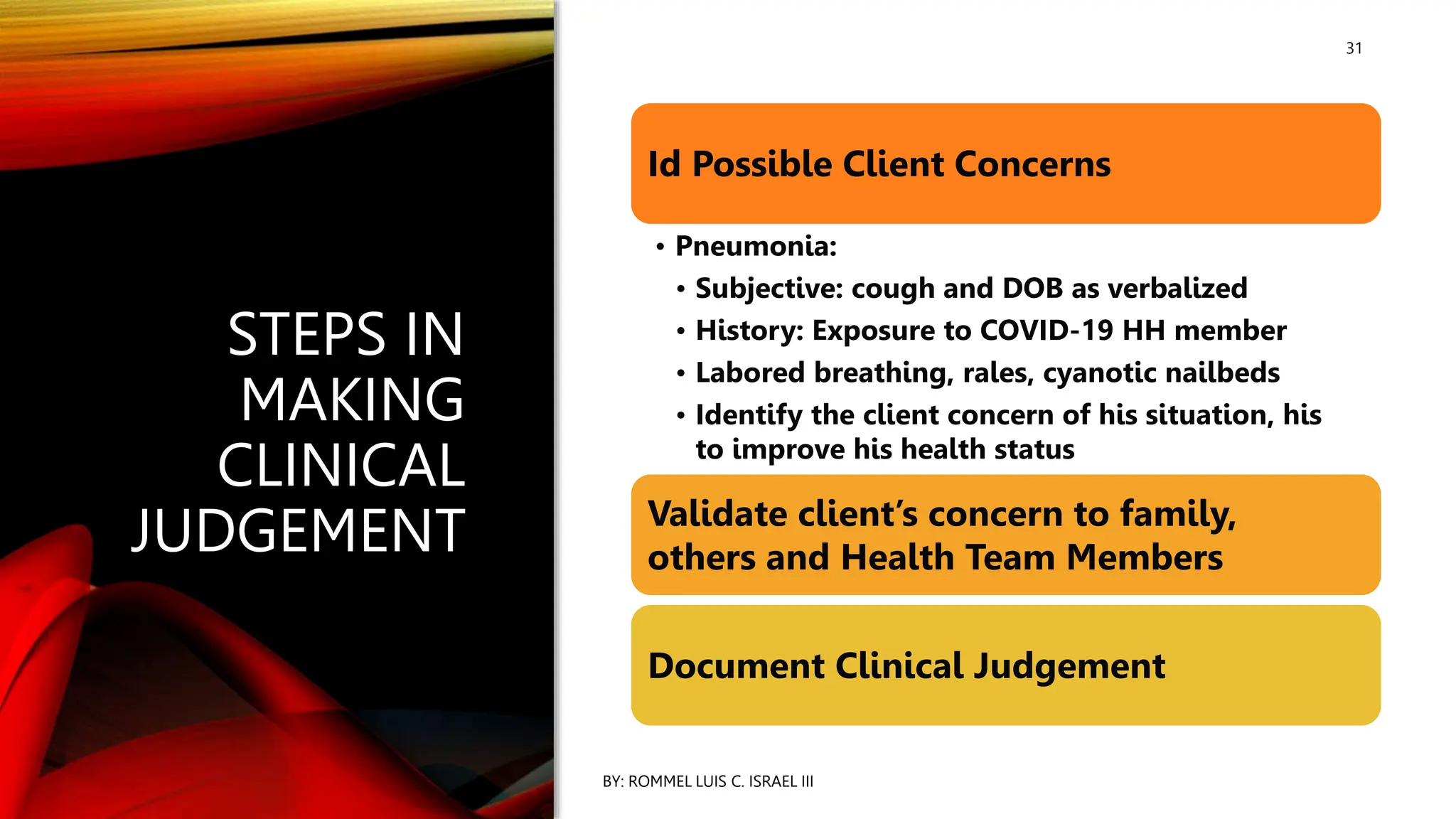 STEPS IN MAKING CLINICAL JUDGEMENT

31

Id Possible Client Concerns

• Pneumonia:
  • Subjective: cough and DOB as verbalized
  • History: Exposure to COVID-19 HH member
  • Labored breathing, rales, cyanotic nailbeds
  • Identify the client concern of his situation, his to improve his health status

Validate client's concern to family, others and Health Team Members

Document Clinical Judgement

BY: ROMMEL LUIS C. ISRAEL III